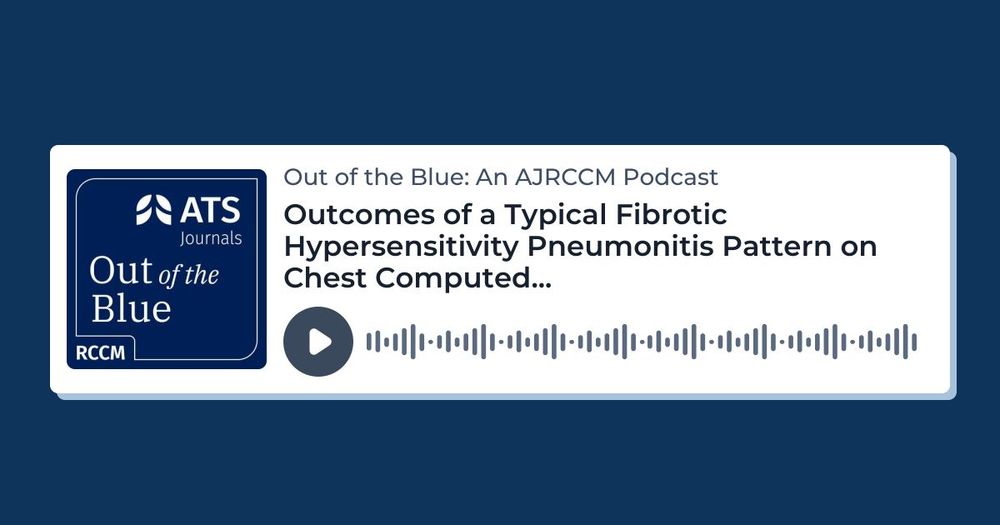 ATS Journals
Out of the Blue
RCCM

Out of the Blue: An AJRCCM Podcast

Outcomes of a Typical Fibrotic Hypersensitivity Pneumonitis Pattern on Chest Computed...